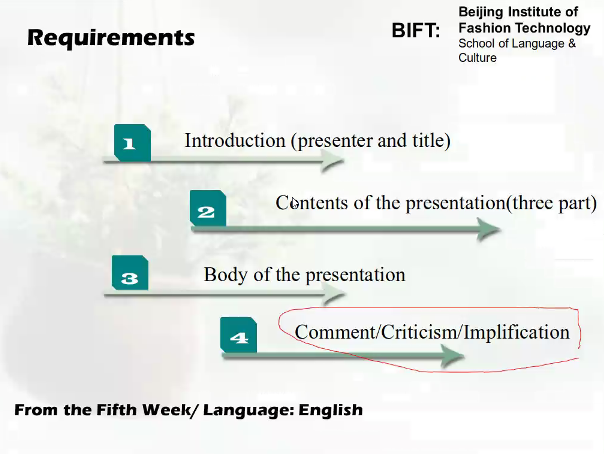 Requirements

BIFT: Beijing Institute of Fashion Technology
School of Language & Culture

1 Introduction (presenter and title)

2 Contents of the presentation(three part)

3 Body of the presentation

4 Comment/Criticism/Implification

From the Fifth Week/ Language: English